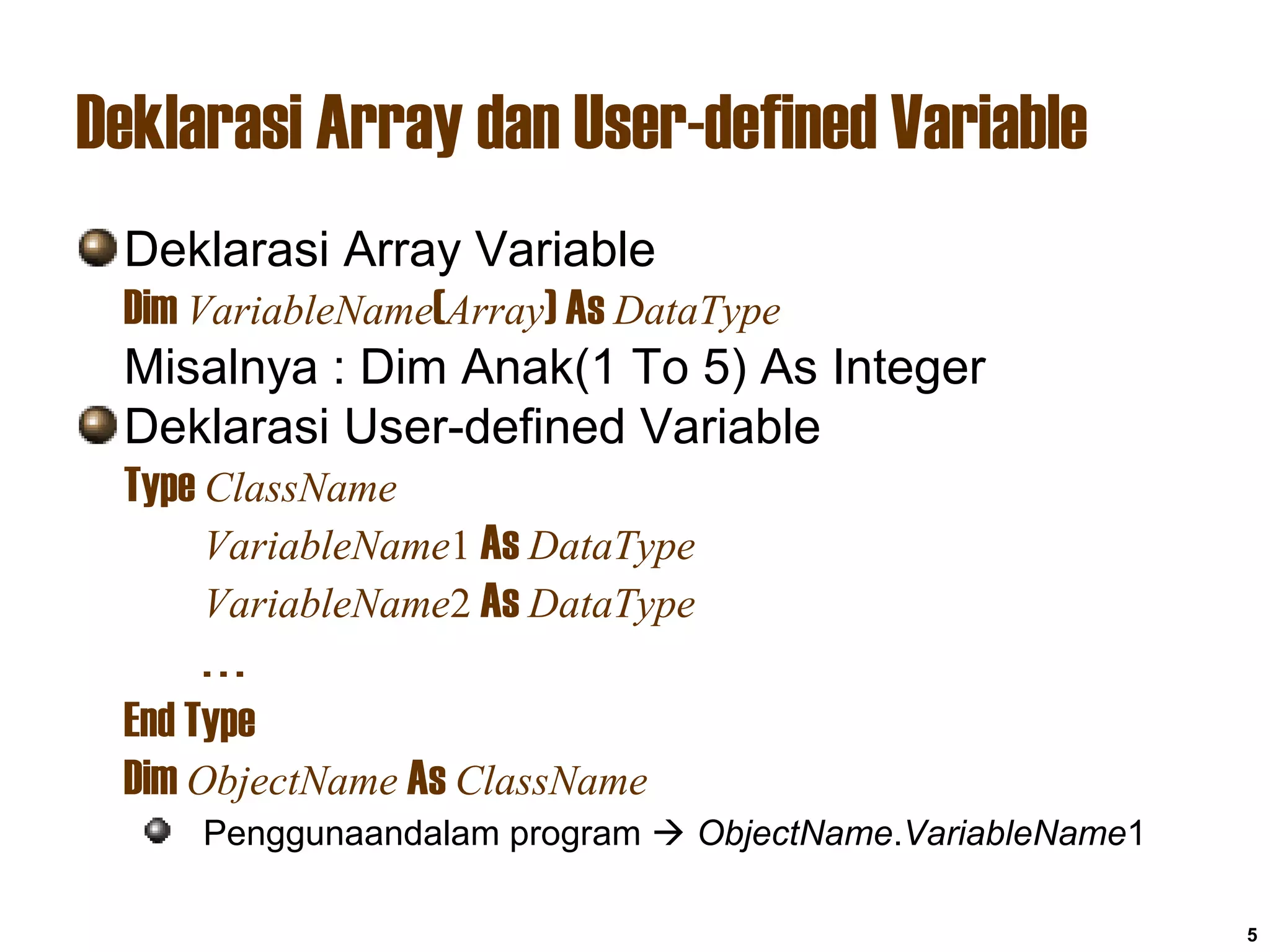 Deklarasi Array dan User-defined Variable

Deklarasi Array Variable

Dim VariableName(Array) As DataType

Misalnya : Dim Anak(1 To 5) As Integer

Deklarasi User-defined Variable

Type ClassName

VariableName1 As DataType

VariableName2 As DataType

...

End Type

Dim ObjectName As ClassName

Penggunaandalam program → ObjectName.VariableName1

5